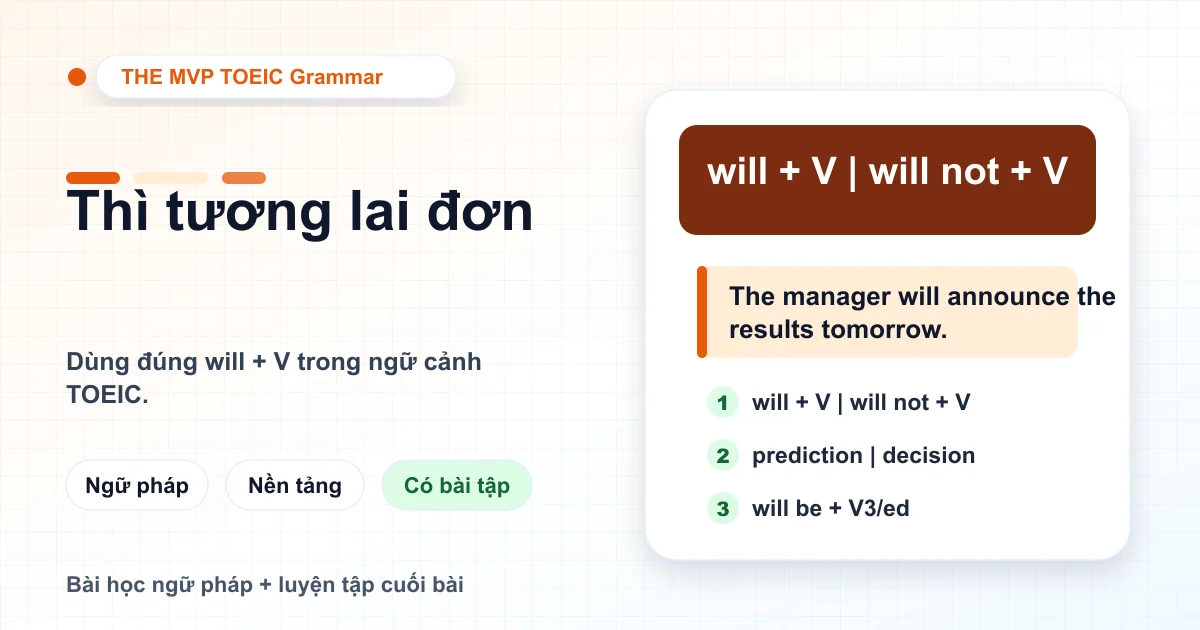 THE MVP TOEIC Grammar

Thì tương lai đơn

Dùng đúng will + V trong ngữ cảnh TOEIC.

Ngữ pháp

Nền tảng

Có bài tập

Bài học ngữ pháp + luyện tập cuối bài

will + V | will not + V

The manager will announce the results tomorrow.

1 will + V | will not + V

2 prediction | decision

3 will be + V3/ed